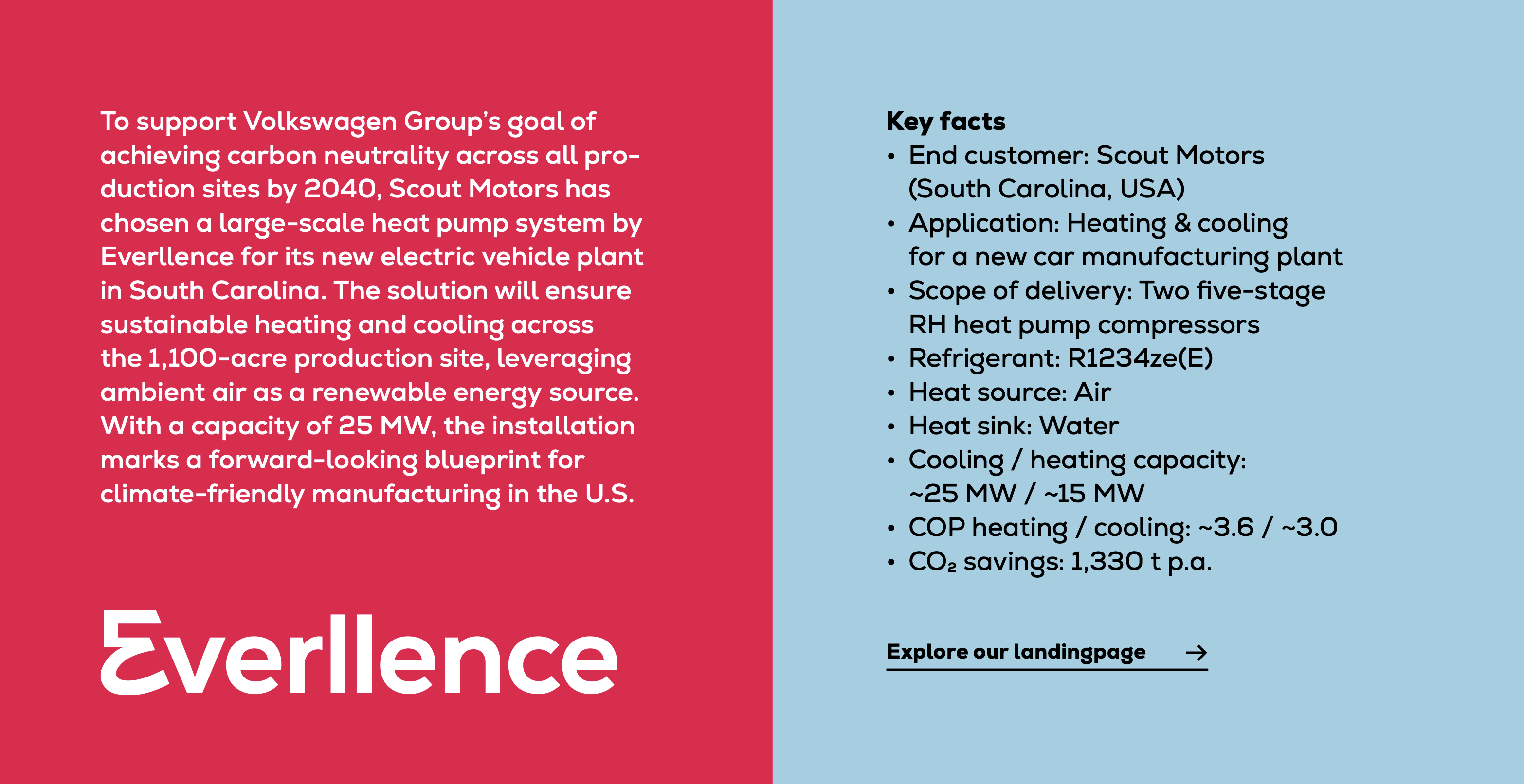 To support Volkswagen Group's goal of achieving carbon neutrality across all production sites by 2040, Scout Motors has chosen a large-scale heat pump system by Everllence for its new electric vehicle plant in South Carolina. The solution will ensure sustainable heating and cooling across the 1,100-acre production site, leveraging ambient air as a renewable energy source. With a capacity of 25 MW, the installation marks a forward-looking blueprint for climate-friendly manufacturing in the U.S.

Everllence

Key facts
• End customer: Scout Motors (South Carolina, USA)
• Application: Heating & cooling for a new car manufacturing plant
• Scope of delivery: Two five-stage RH heat pump compressors
• Refrigerant: R1234ze(E)
• Heat source: Air
• Heat sink: Water
• Cooling / heating capacity: ~25 MW / ~15 MW
• COP heating / cooling: ~3.6 / ~3.0
• $CO_2$ savings: 1,330 t p.a.

Explore our landingpage →